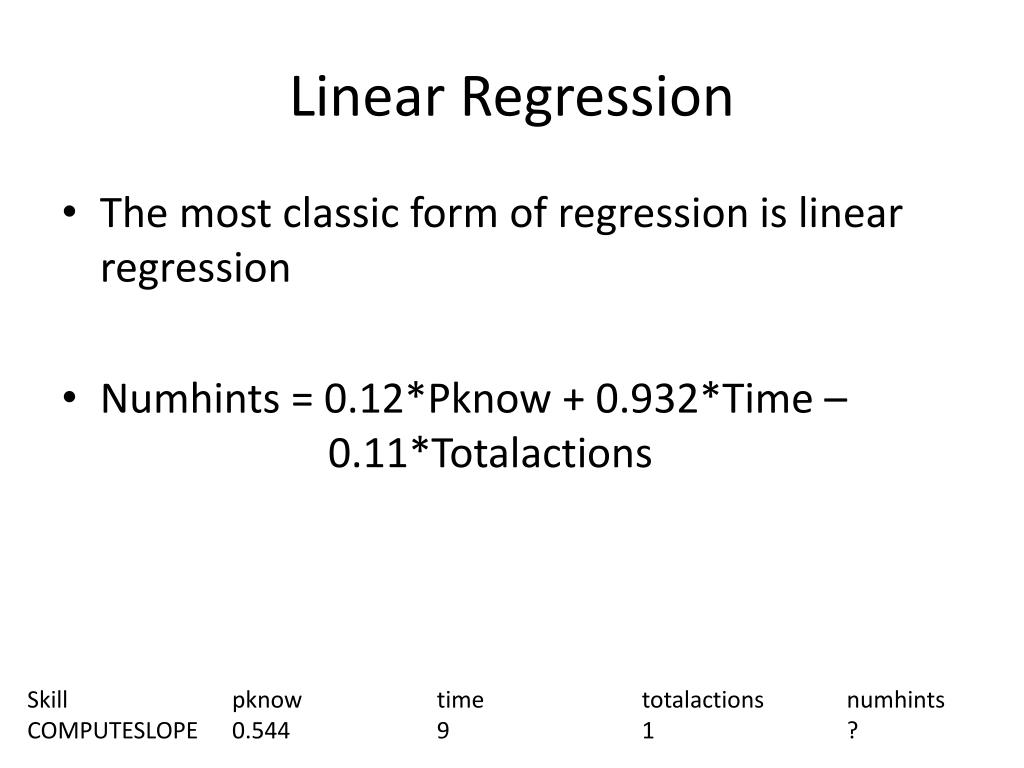 Linear Regression

• The most classic form of regression is linear regression

• Numhints = 0.12*Pknow + 0.932*Time – 0.11*Totalactions

| Skill | pknow | time | totalactions | numhints |
|---|---|---|---|---|
| COMPUTESLOPE | 0.544 | 9 | 1 | ? |